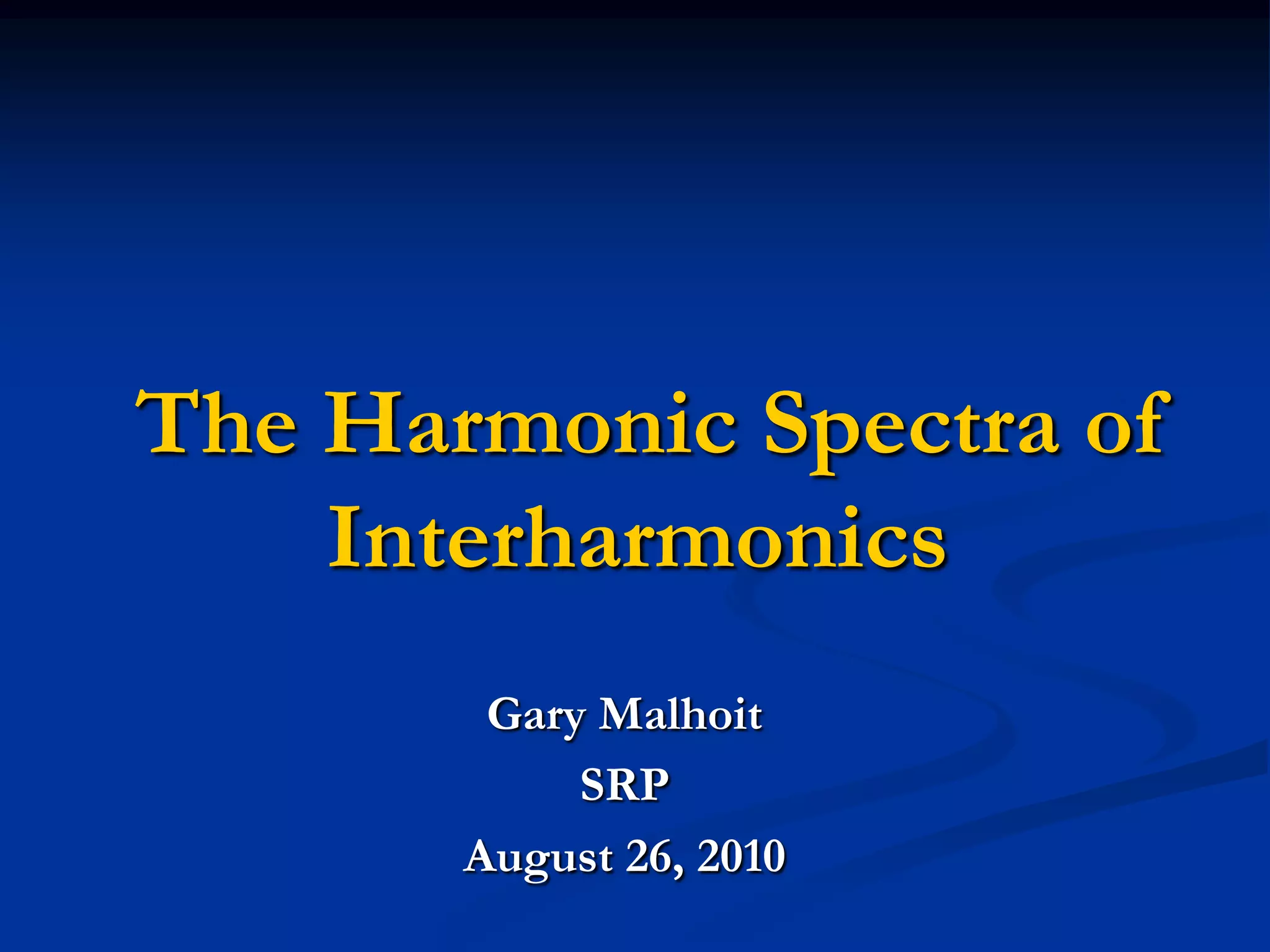 The Harmonic Spectra of Interharmonics

Gary Malhoit

SRP

August 26, 2010